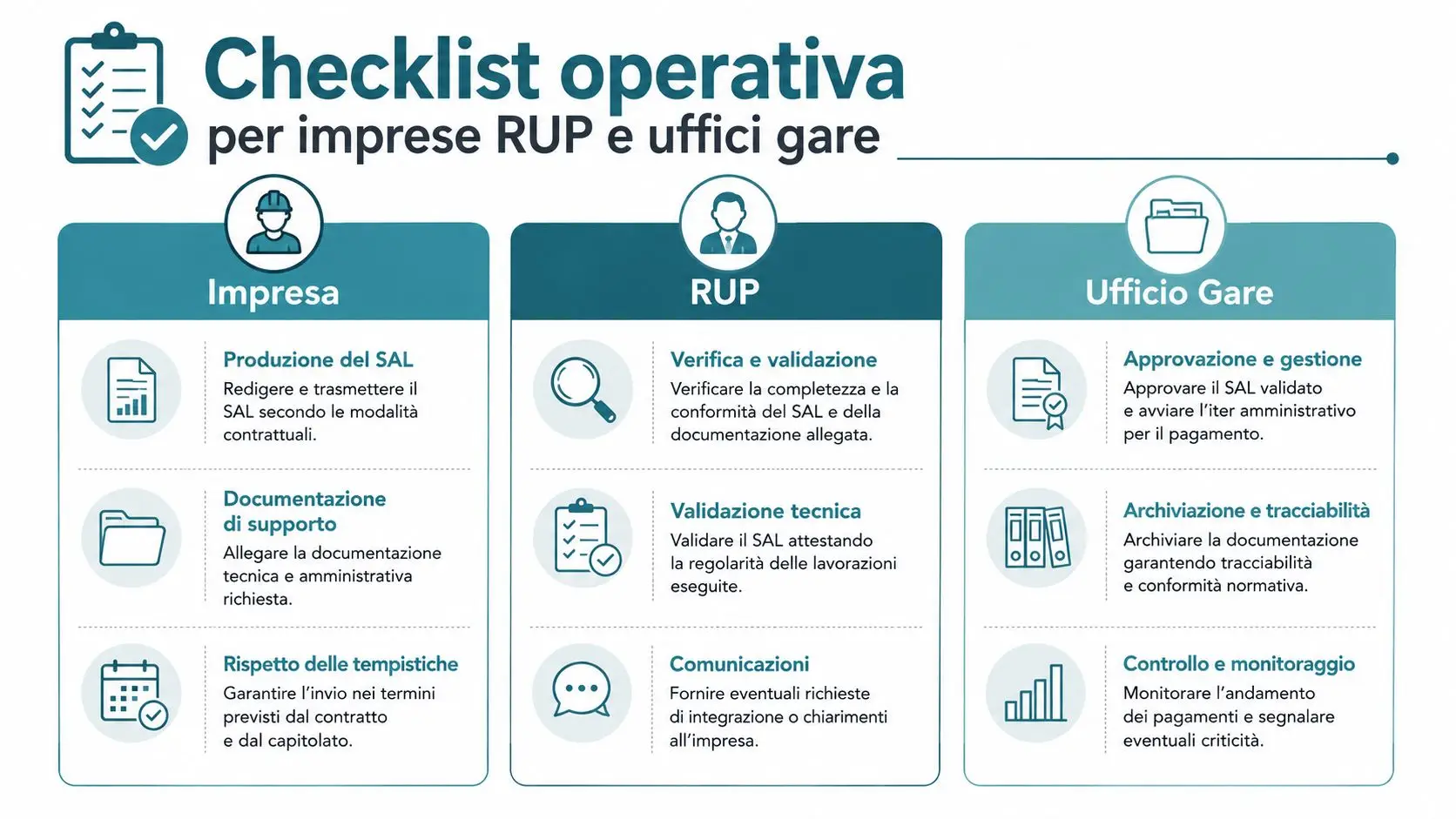 Checklist operativa
per imprese RUP e uffici gare

Impresa

Produzione del SAL
Redigere e trasmettere il SAL secondo le modalità contrattuali.

Documentazione di supporto
Allegare la documentazione tecnica e amministrativa richiesta.

Rispetto delle tempistiche
Garantire l'invio nei termini previsti dal contratto e dal capitolato.

RUP

Verifica e validazione
Verificare la completezza e la conformità del SAL e della documentazione allegata.

Validazione tecnica
Validare il SAL attestando la regolarità delle lavorazioni eseguite.

Comunicazioni
Fornire eventuali richieste di integrazione o chiarimenti all'impresa.

Ufficio Gare

Approvazione e gestione
Approvare il SAL validato e avviare l'iter amministrativo per il pagamento.

Archiviazione e tracciabilità
Archiviare la documentazione garantendo tracciabilità e conformità normativa.

Controllo e monitoraggio
Monitorare l'andamento dei pagamenti e segnalare eventuali criticità.